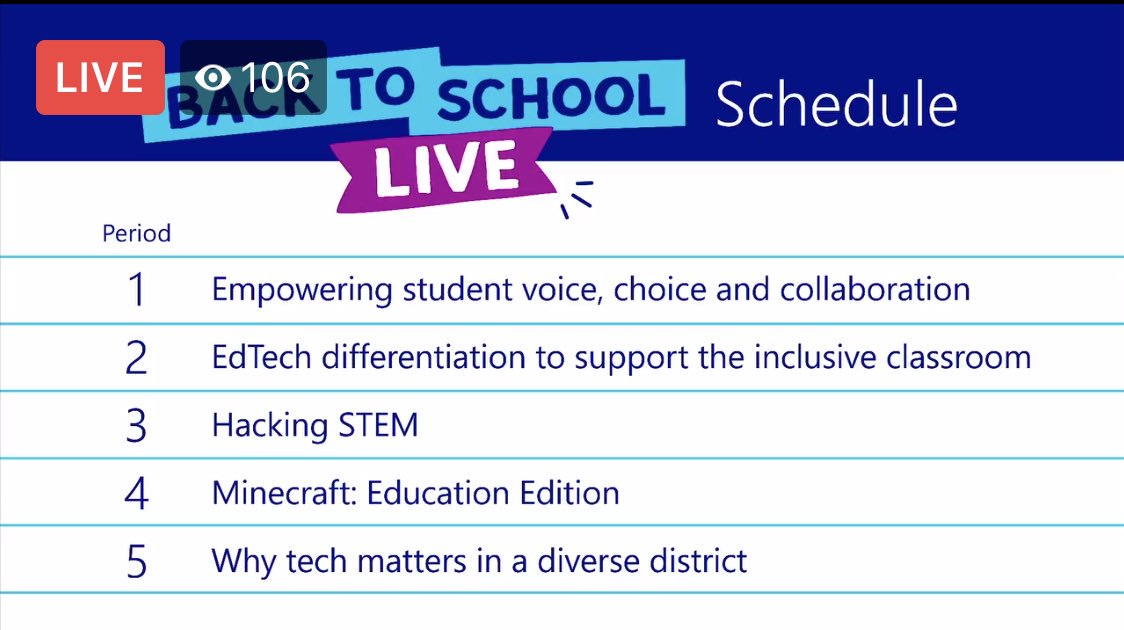 LIVE 106

BACK TO SCHOOL LIVE Schedule

| Period | |
|---|---|
| 1 | Empowering student voice, choice and collaboration |
| 2 | EdTech differentiation to support the inclusive classroom |
| 3 | Hacking STEM |
| 4 | Minecraft: Education Edition |
| 5 | Why tech matters in a diverse district |